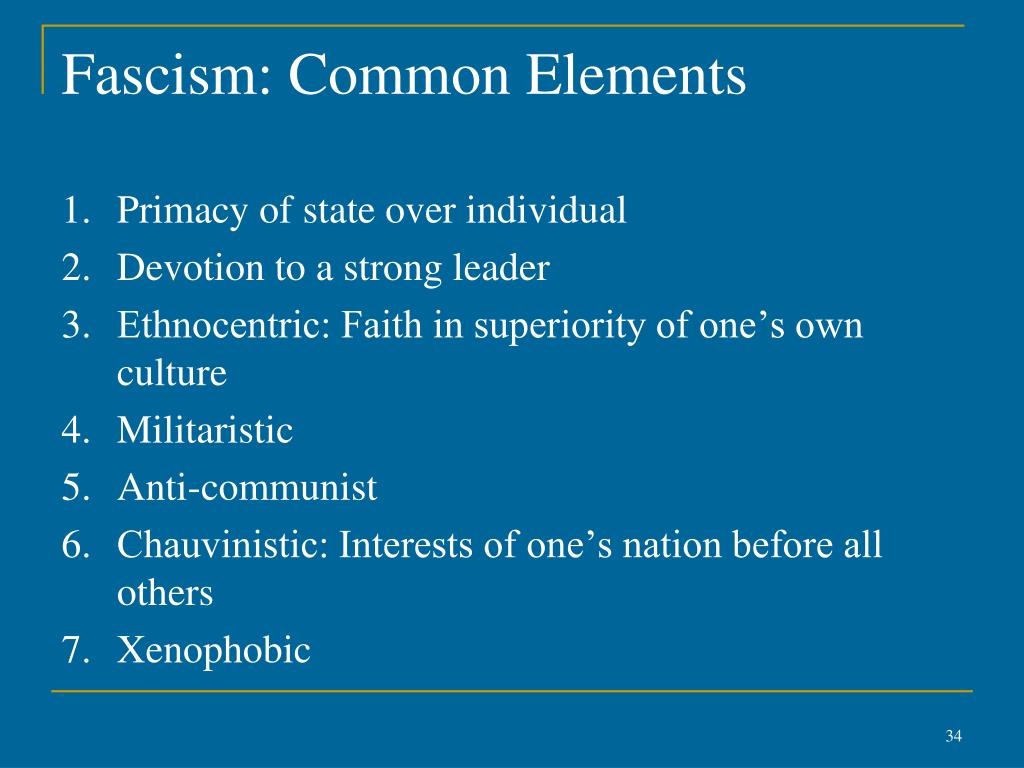 Fascism: Common Elements

1. Primacy of state over individual
2. Devotion to a strong leader
3. Ethnocentric: Faith in superiority of one’s own culture
4. Militaristic
5. Anti-communist
6. Chauvinistic: Interests of one’s nation before all others
7. Xenophobic

34